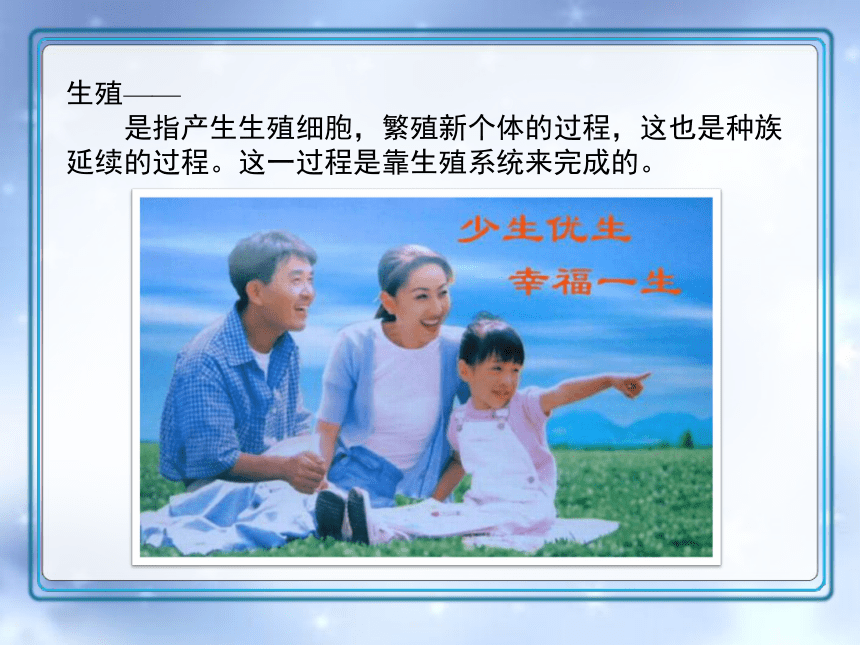 生殖——

是指产生生殖细胞，繁殖新个体的过程，这也是种族延续的过程。这一过程是靠生殖系统来完成的。

少生优生
幸福一生